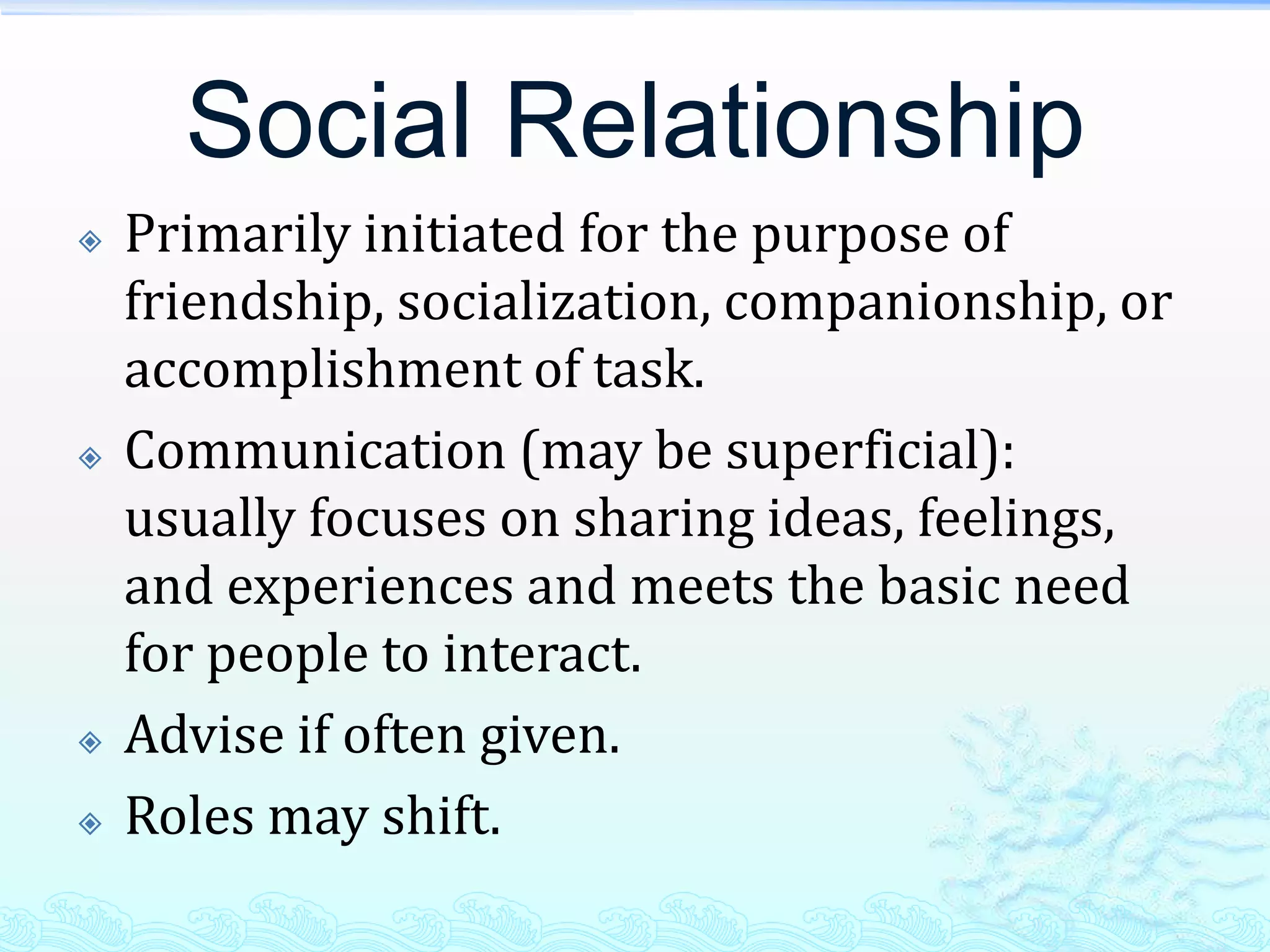 Social Relationship

Primarily initiated for the purpose of friendship, socialization, companionship, or accomplishment of task.

Communication (may be superficial): usually focuses on sharing ideas, feelings, and experiences and meets the basic need for people to interact.

Advise if often given.

Roles may shift.